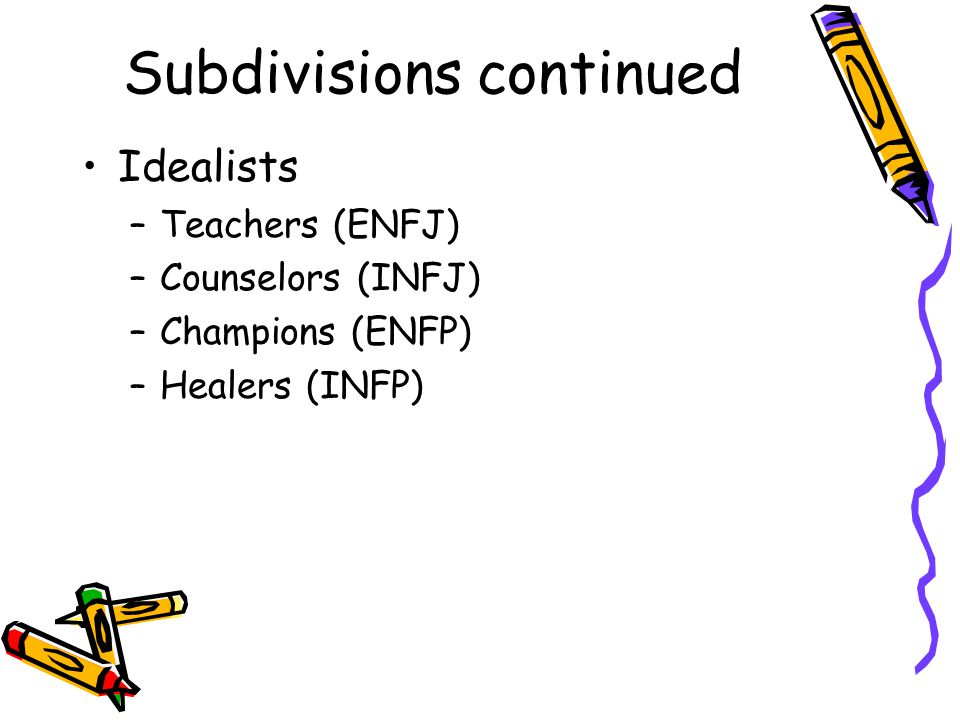 Subdivisions continued

• Idealists
– Teachers (ENFJ)
– Counselors (INFJ)
– Champions (ENFP)
– Healers (INFP)